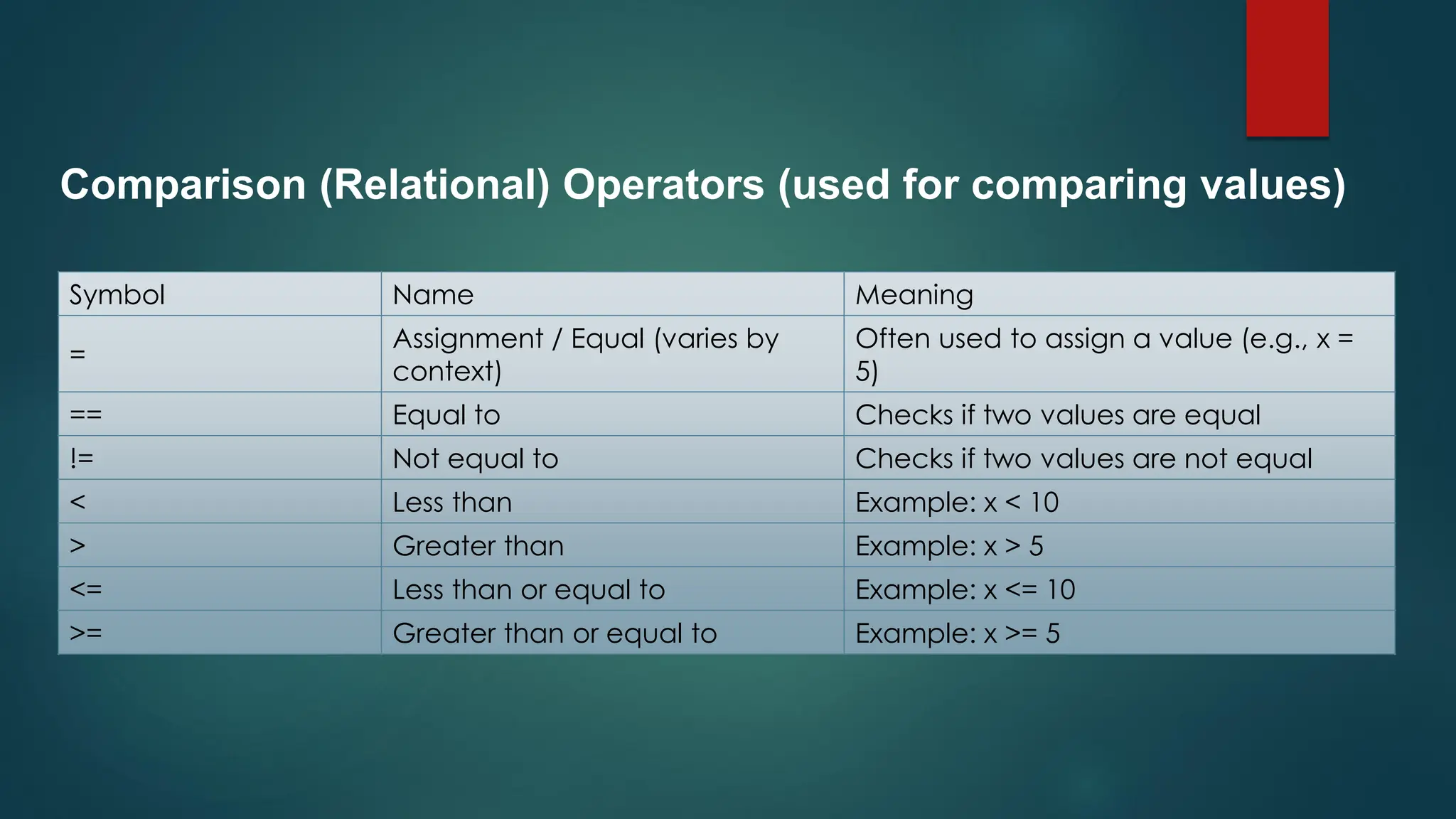 Comparison (Relational) Operators (used for comparing values)

| Symbol | Name | Meaning |
|---|---|---|
| = | Assignment / Equal (varies by context) | Often used to assign a value (e.g., x = 5) |
| == | Equal to | Checks if two values are equal |
| != | Not equal to | Checks if two values are not equal |
| < | Less than | Example: x < 10 |
| > | Greater than | Example: x > 5 |
| <= | Less than or equal to | Example: x <= 10 |
| >= | Greater than or equal to | Example: x >= 5 |